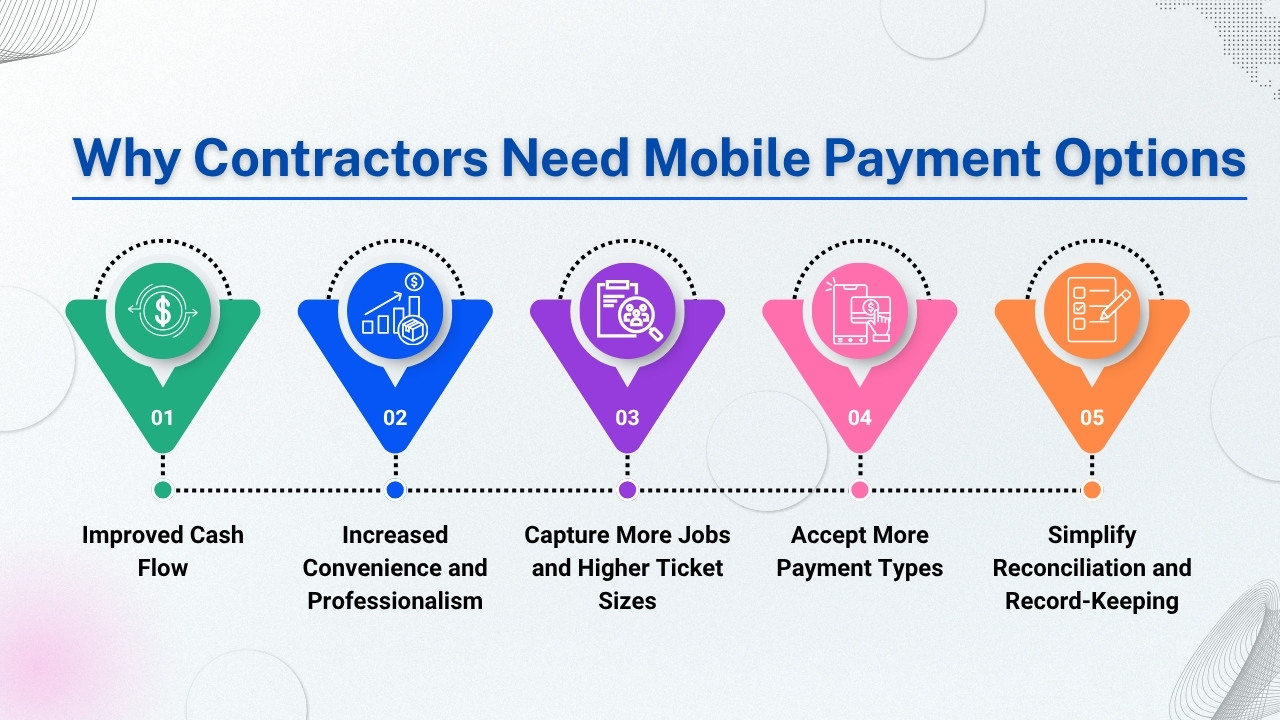 Why Contractors Need Mobile Payment Options

01

Improved Cash Flow

02

Increased Convenience and Professionalism

03

Capture More Jobs and Higher Ticket Sizes

04

Accept More Payment Types

05

Simplify Reconciliation and Record-Keeping